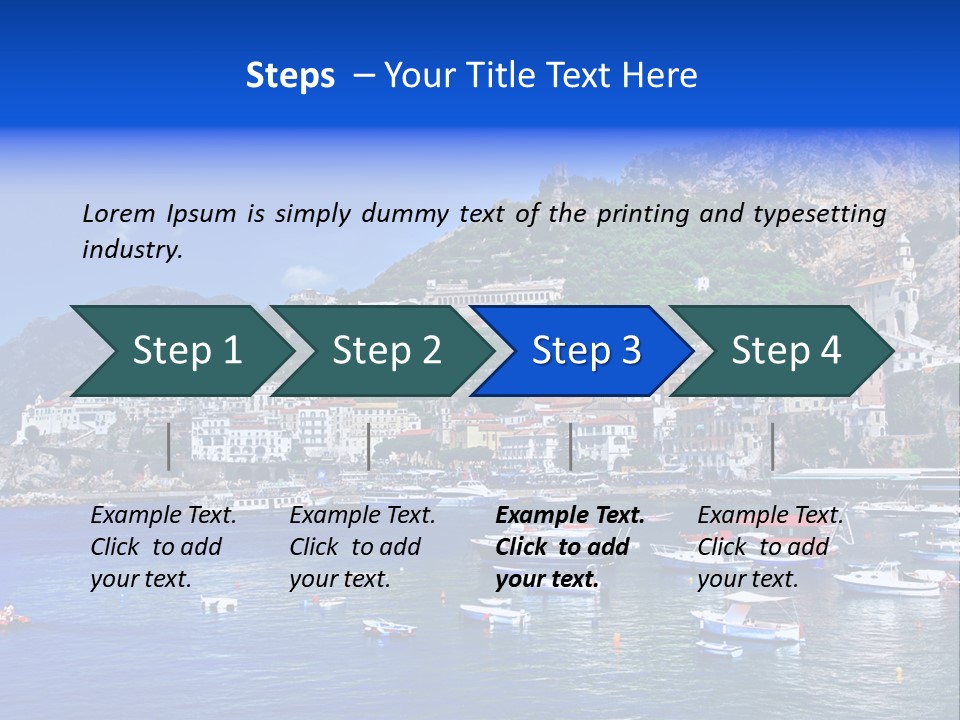 Steps – Your Title Text Here

Lorem Ipsum is simply dummy text of the printing and typesetting industry.

Step 1

Step 2

Step 3

Step 4

Example Text. Click to add your text.

Example Text. Click to add your text.

Example Text. Click to add your text.

Example Text. Click to add your text.